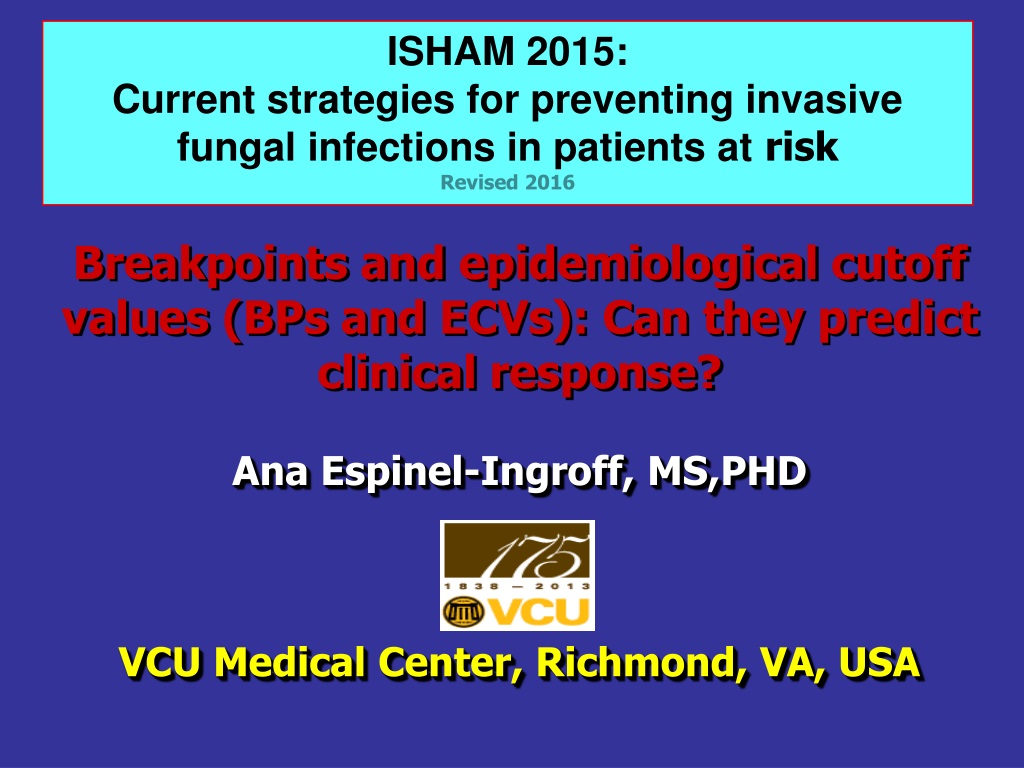 ISHAM 2015:
Current strategies for preventing invasive fungal infections in patients at risk
Revised 2016

Breakpoints and epidemiological cutoff values (BPs and ECVs): Can they predict clinical response?

Ana Espinel-Ingroff, MS,PHD

175
1838 – 2013
VCU

VCU Medical Center, Richmond, VA, USA